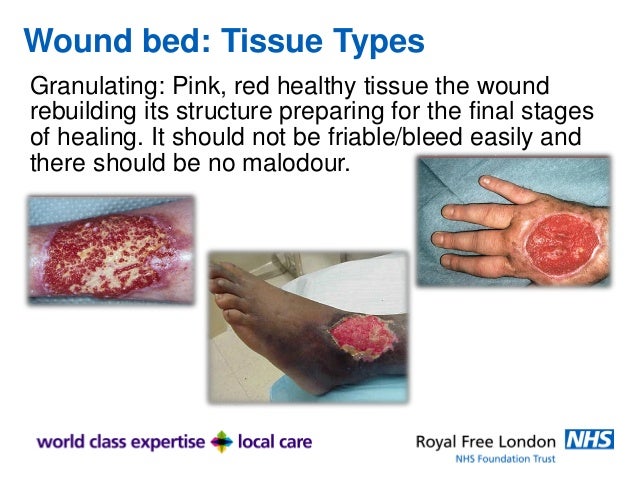 Wound bed: Tissue Types

Granulating: Pink, red healthy tissue the wound rebuilding its structure preparing for the final stages of healing. It should not be friable/bleed easily and there should be no malodour.

world class expertise local care

Royal Free London NHS
NHS Foundation Trust